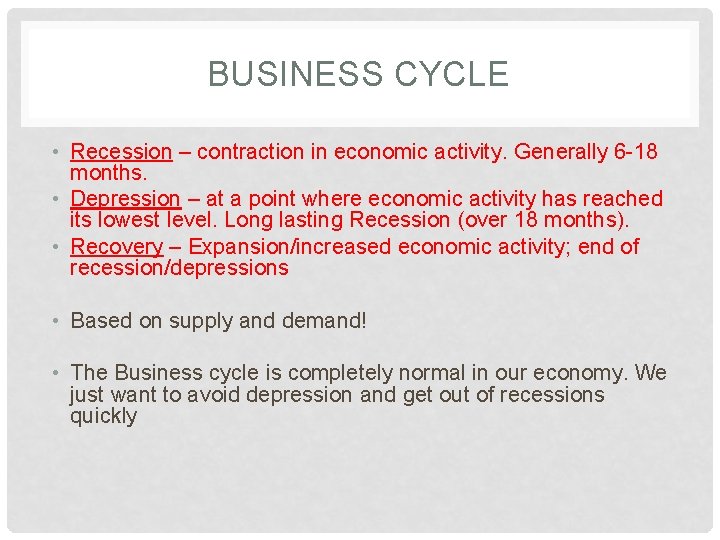 BUSINESS CYCLE

• Recession – contraction in economic activity. Generally 6-18 months.
• Depression – at a point where economic activity has reached its lowest level. Long lasting Recession (over 18 months).
• Recovery – Expansion/increased economic activity; end of recession/depressions

• Based on supply and demand!

• The Business cycle is completely normal in our economy. We just want to avoid depression and get out of recessions quickly